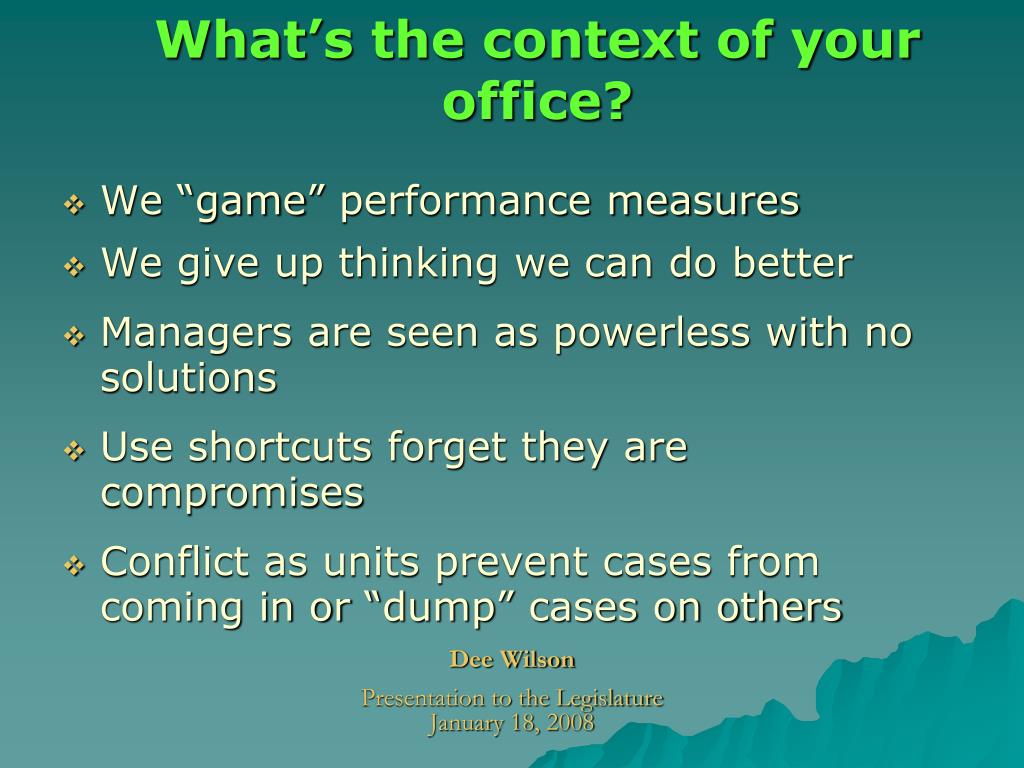 What’s the context of your office?

❖ We “game” performance measures
❖ We give up thinking we can do better
❖ Managers are seen as powerless with no solutions
❖ Use shortcuts forget they are compromises
❖ Conflict as units prevent cases from coming in or “dump” cases on others

Dee Wilson

Presentation to the Legislature
January 18, 2008